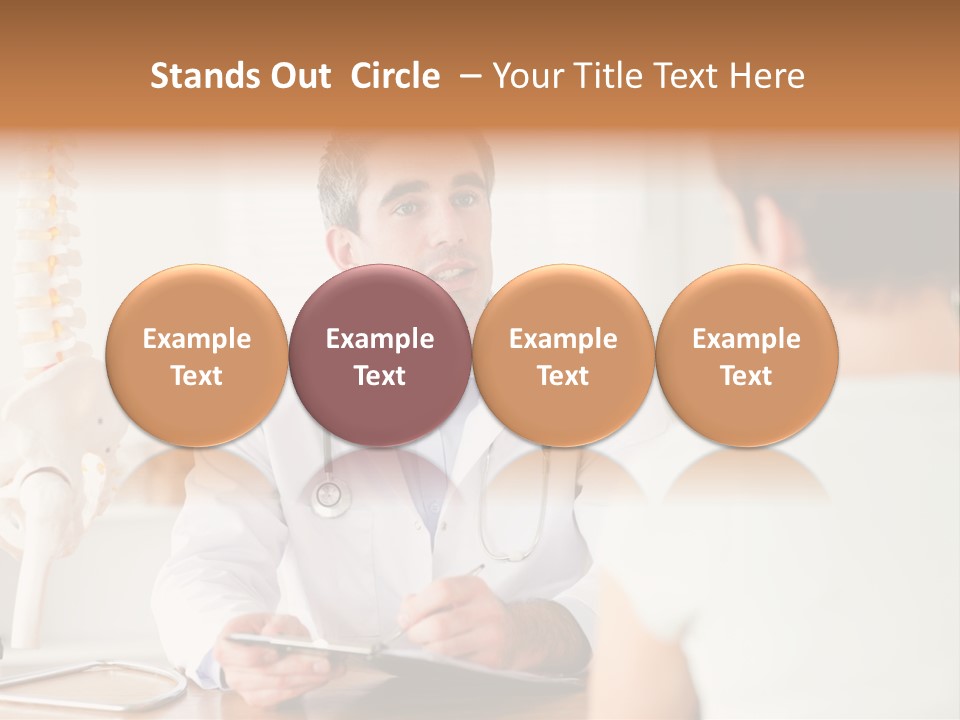 Stands Out Circle – Your Title Text Here

Example Text

Example Text

Example Text

Example Text